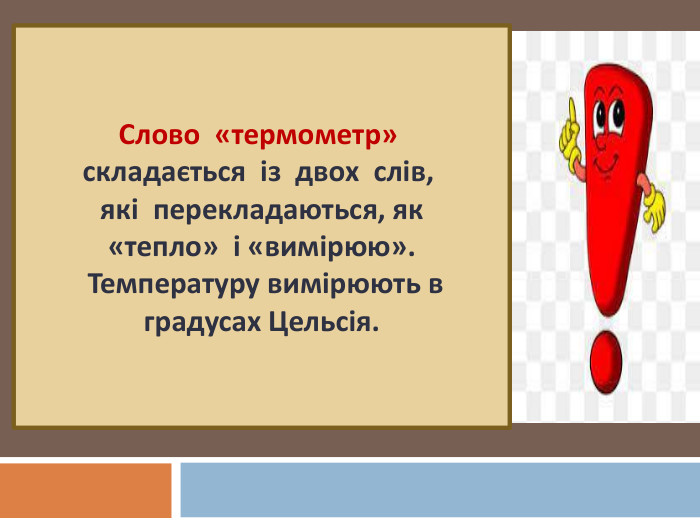 Слово «термометр» складається із двох слів, які перекладаються, як «тепло» і «вимірюю». Температуру вимірюють в градусах Цельсія.